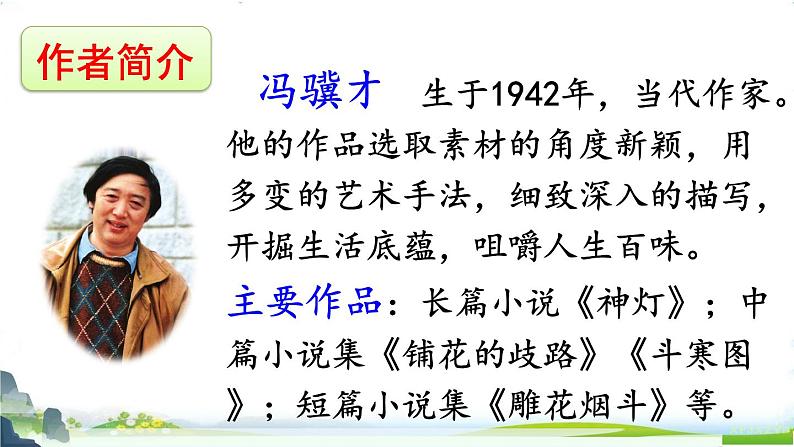 作者简介

冯骥才　生于1942年，当代作家。他的作品选取素材的角度新颖，用多变的艺术手法，细致深入的描写，开掘生活底蕴，咀嚼人生百味。

主要作品：长篇小说《神灯》；中篇小说集《铺花的歧路》《斗寒图》；短篇小说集《雕花烟斗》等。